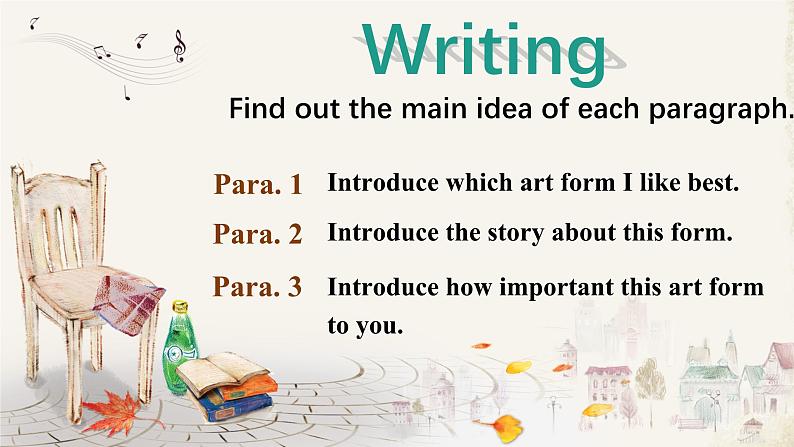 Writing

Find out the main idea of each paragraph.

Para. 1 Introduce which art form I like best.

Para. 2 Introduce the story about this form.

Para. 3 Introduce how important this art form to you.